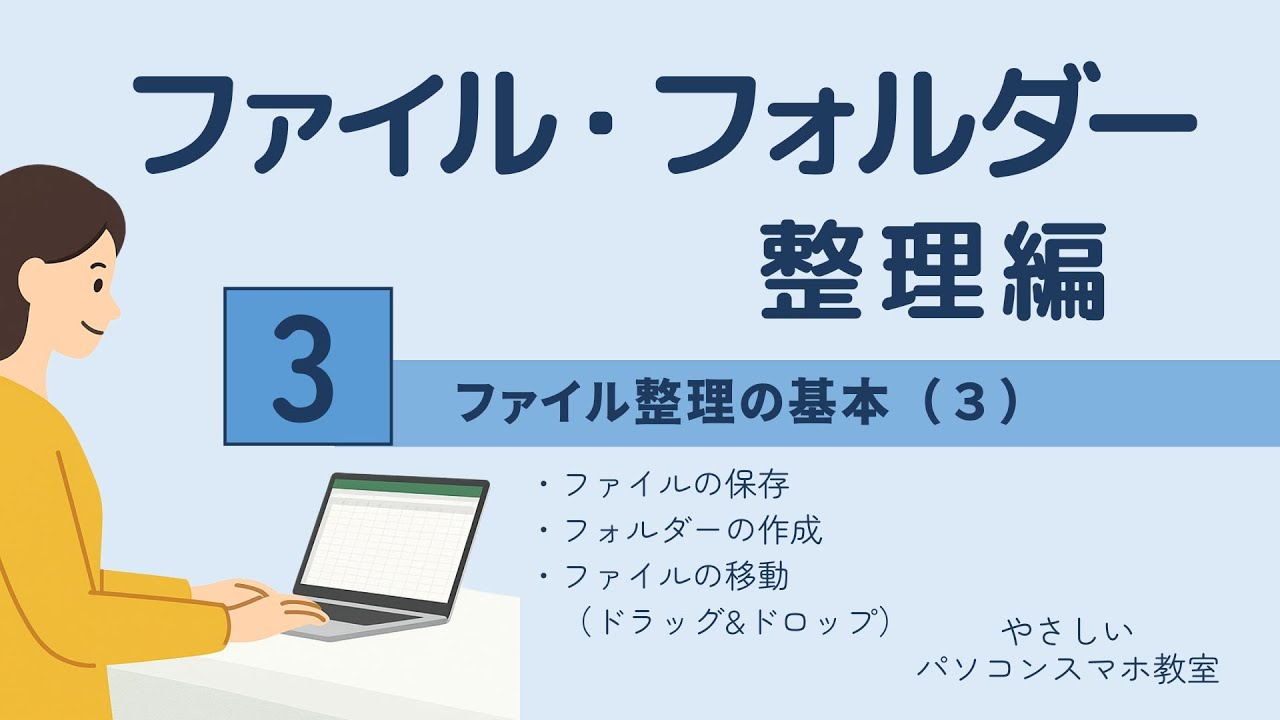 ファイル・フォルダー
整理編

3

ファイル整理の基本（３）

・ファイルの保存
・フォルダーの作成
・ファイルの移動
（ドラッグ&ドロップ）

やさしい
パソコンスマホ教室